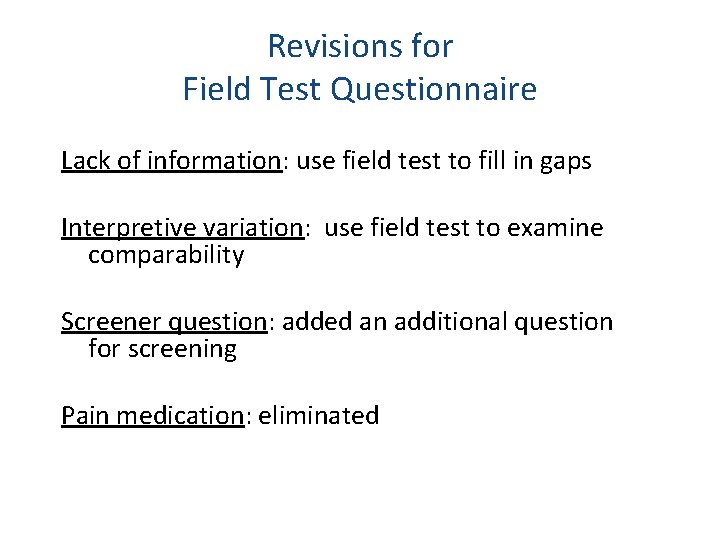 Revisions for
Field Test Questionnaire

Lack of information: use field test to fill in gaps

Interpretive variation: use field test to examine comparability

Screener question: added an additional question for screening

Pain medication: eliminated